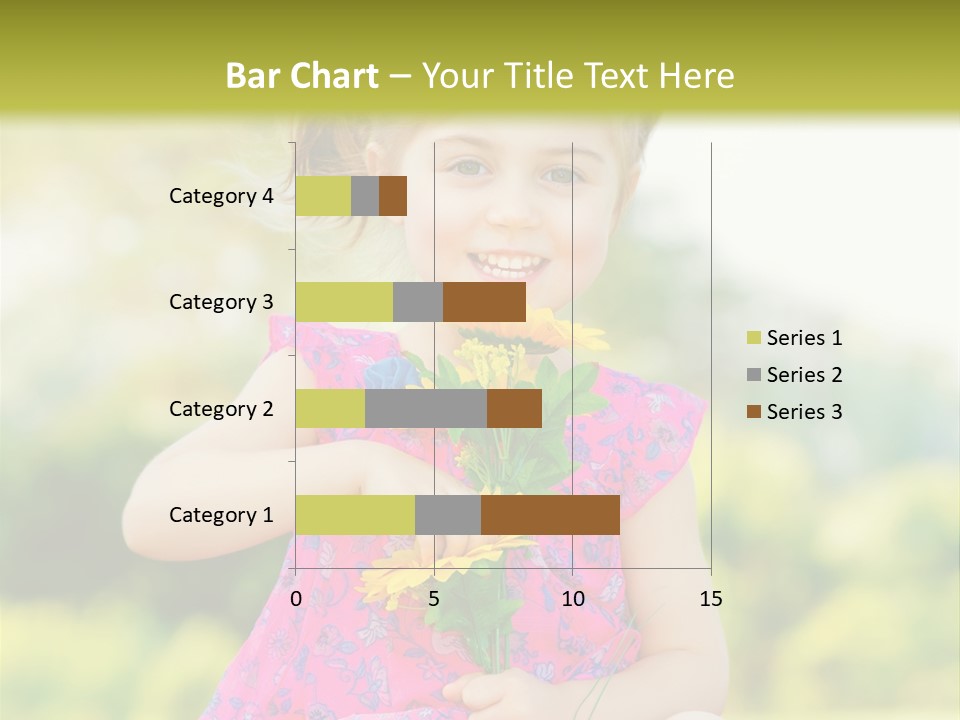 Bar Chart – Your Title Text Here

Category 4
Category 3
Category 2
Category 1

0
5
10
15

Series 1
Series 2
Series 3